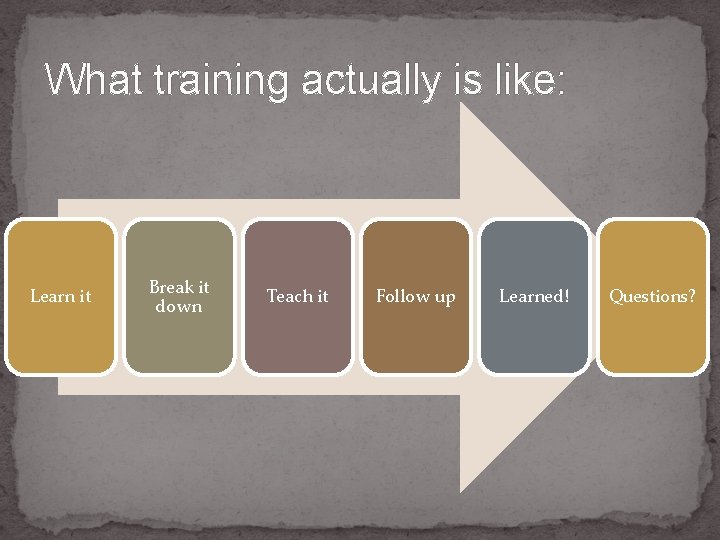 What training actually is like:

Learn it

Break it down

Teach it

Follow up

Learned!

Questions?